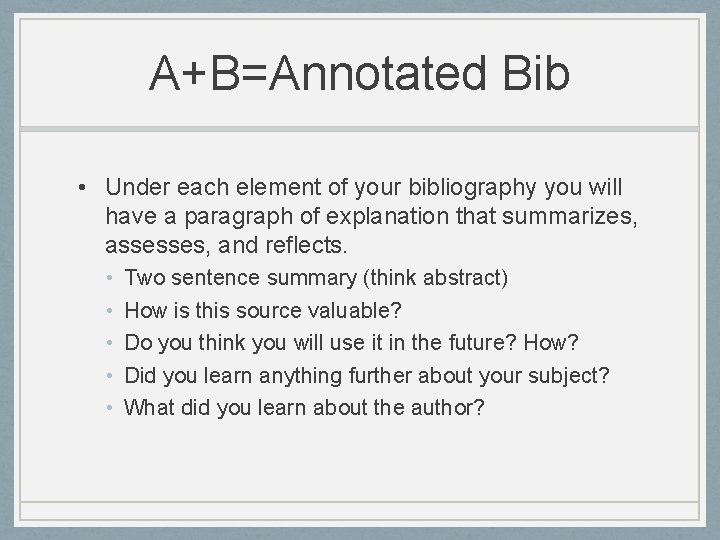 A+B=Annotated Bib

• Under each element of your bibliography you will have a paragraph of explanation that summarizes, assesses, and reflects.
  • Two sentence summary (think abstract)
  • How is this source valuable?
  • Do you think you will use it in the future? How?
  • Did you learn anything further about your subject?
  • What did you learn about the author?